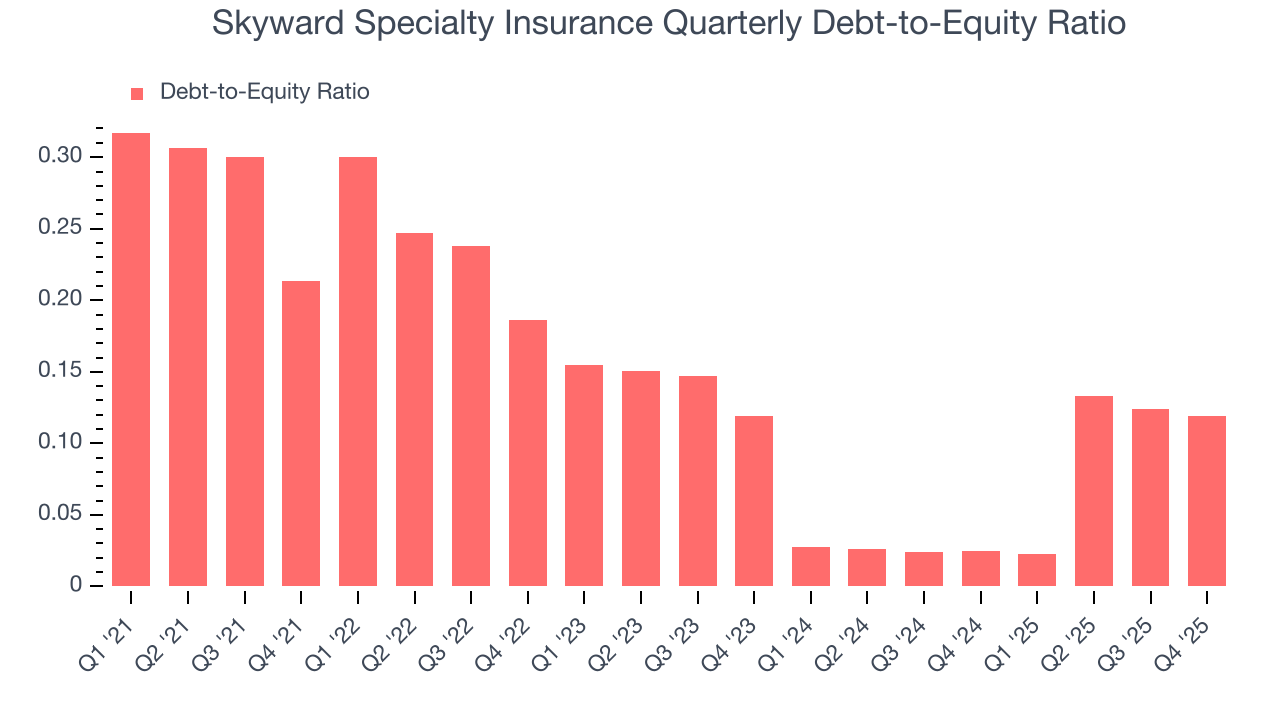 Skyward Specialty Insurance Quarterly Debt-to-Equity Ratio

Debt-to-Equity Ratio

0.30
0.25
0.20
0.15
0.10
0.05
0

Q1 '21
Q2 '21
Q3 '21
Q4 '21
Q1 '22
Q2 '22
Q3 '22
Q4 '22
Q1 '23
Q2 '23
Q3 '23
Q4 '23
Q1 '24
Q2 '24
Q3 '24
Q4 '24
Q1 '25
Q2 '25
Q3 '25
Q4 '25